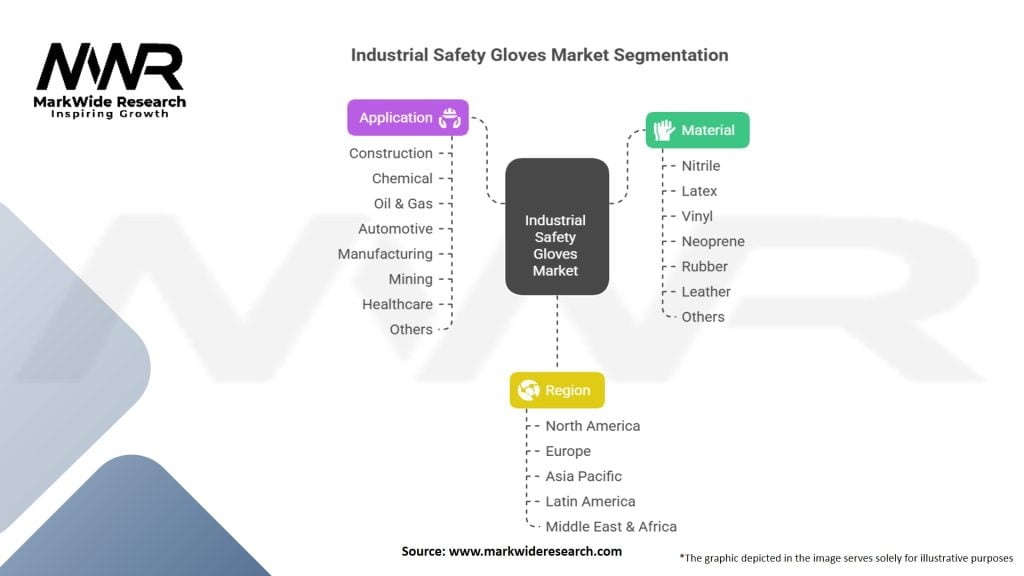 MWR
MarkWide Research
Inspiring Growth

Industrial Safety Gloves Market Segmentation

Application
Construction
Chemical
Oil & Gas
Automotive
Manufacturing
Mining
Healthcare
Others

Industrial Safety Gloves Market

Material
Nitrile
Latex
Vinyl
Neoprene
Rubber
Leather
Others

Region
North America
Europe
Asia Pacific
Latin America
Middle East & Africa

Source: www.markwideresearch.com

*The graphic depicted in the image serves solely for illustrative purposes